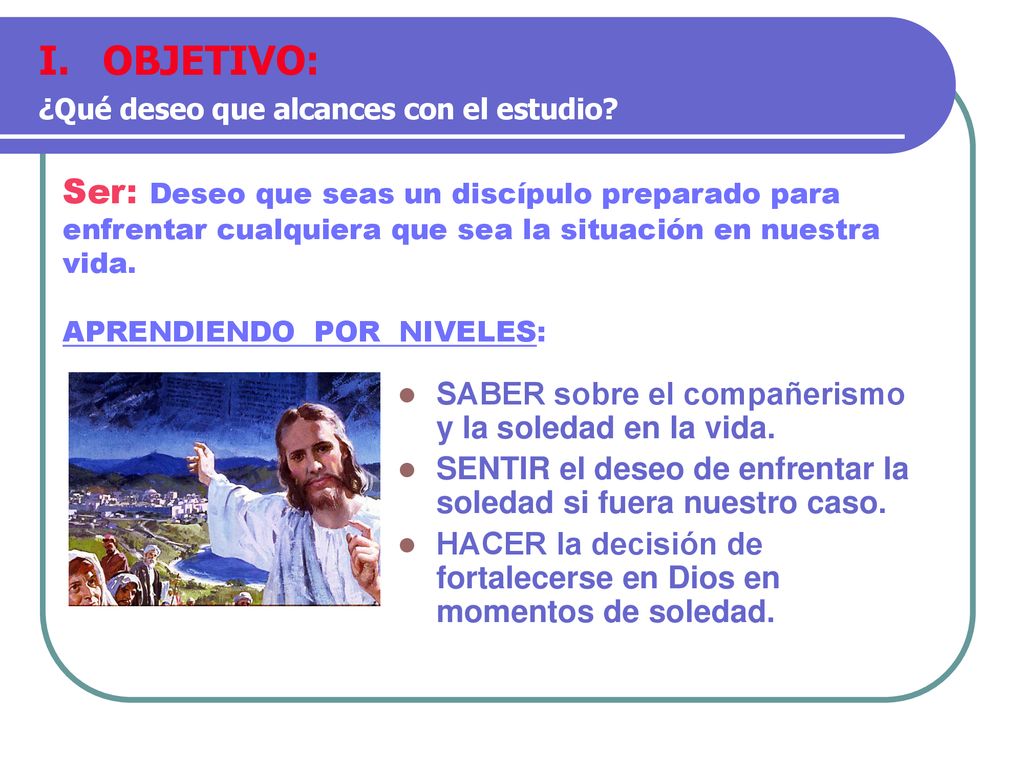 I. OBJETIVO:
¿Qué deseo que alcances con el estudio?

Ser: Deseo que seas un discípulo preparado para enfrentar cualquiera que sea la situación en nuestra vida.

APRENDIENDO POR NIVELES:

- SABER sobre el compañerismo y la soledad en la vida.
- SENTIR el deseo de enfrentar la soledad si fuera nuestro caso.
- HACER la decisión de fortalecerse en Dios en momentos de soledad.